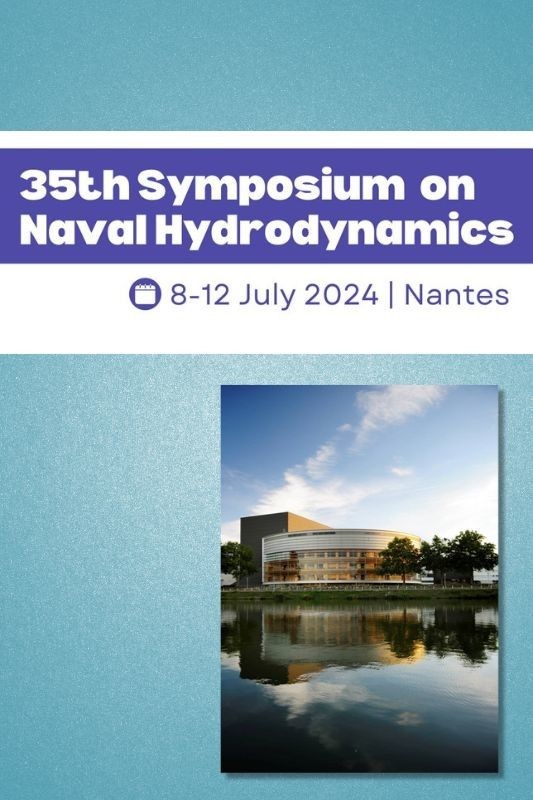 35th Symposium on Naval Hydrodynamics

8-12 July 2024 | Nantes